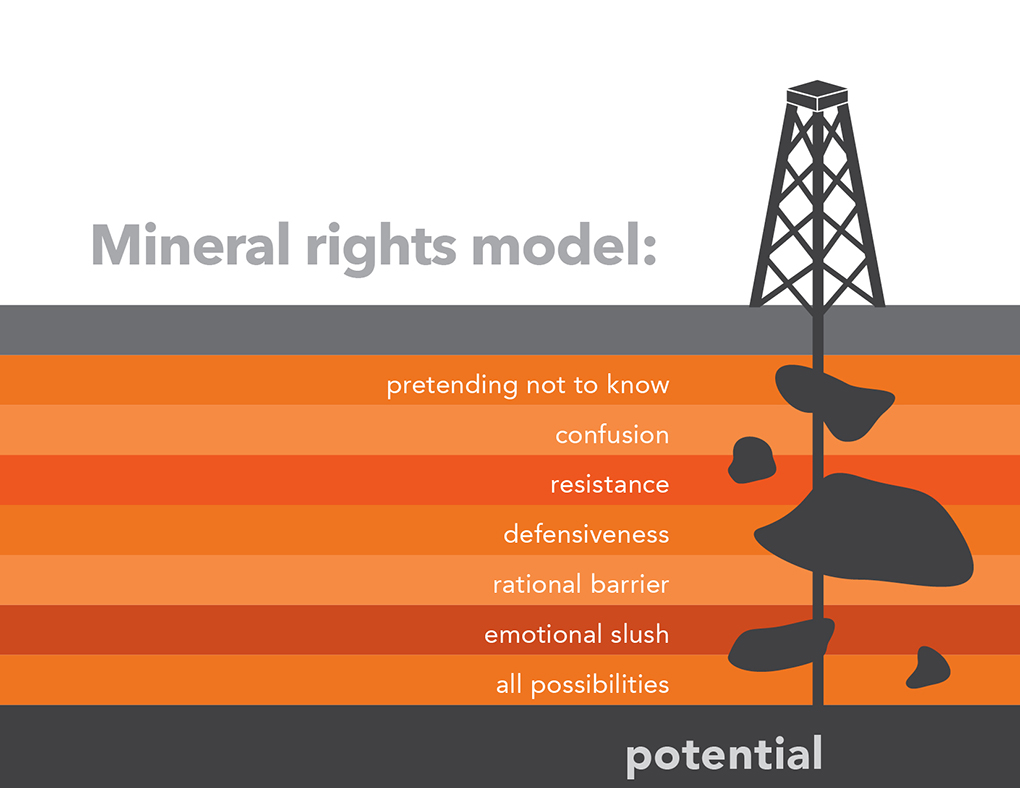 Mineral rights model:

pretending not to know

confusion

resistance

defensiveness

rational barrier

emotional slush

all possibilities

potential